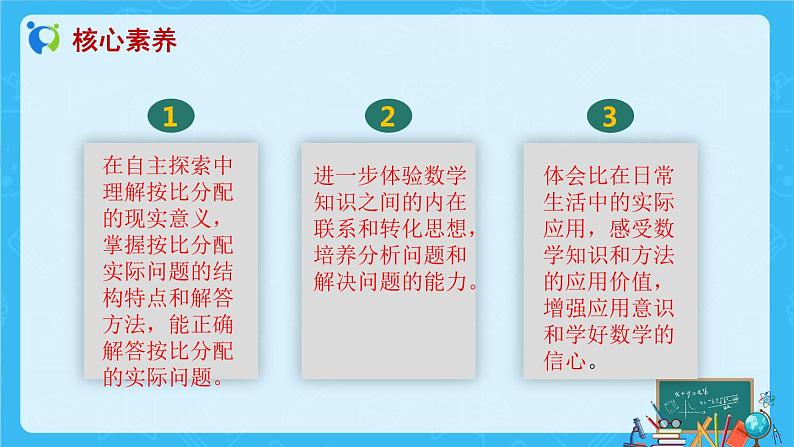 核心素养

1

在自主探索中理解按比分配的现实意义，掌握按比分配实际问题的结构特点和解答方法，能正确解答按比分配的实际问题。

2

进一步体验数学知识之间的内在联系和转化思想，培养分析问题和解决问题的能力。

3

体会比在日常生活中的实际应用，感受数学知识和方法的应用价值，增强应用意识和学好数学的信心。